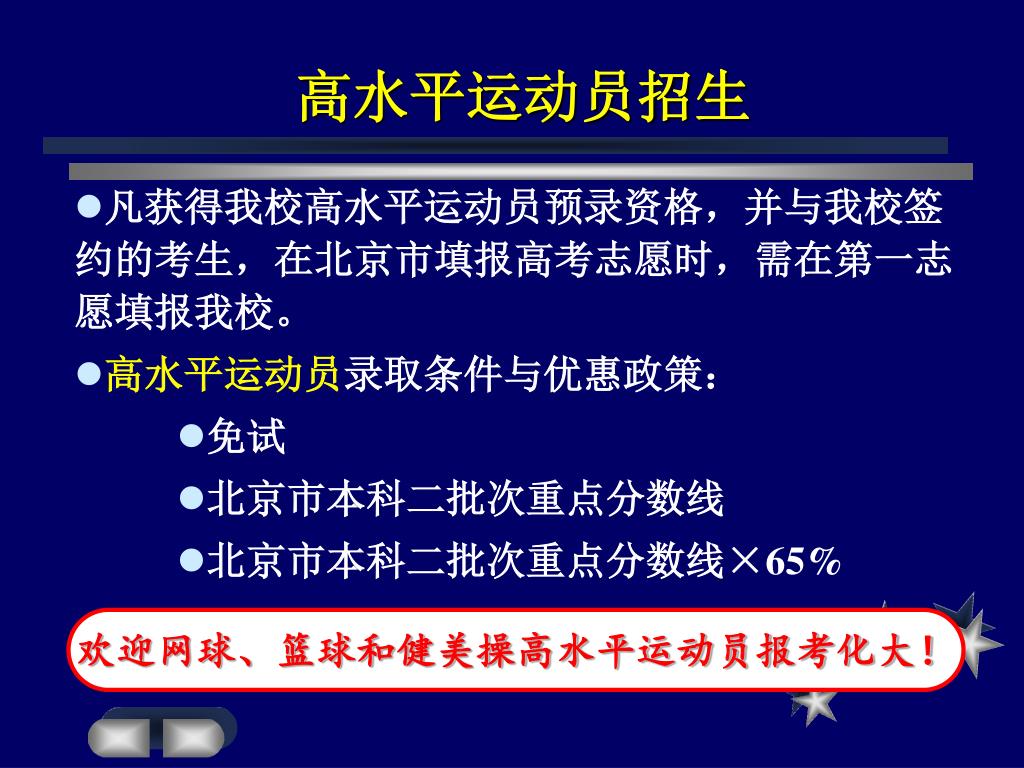 高水平运动员招生

●凡获得我校高水平运动员预录资格，并与我校签约的考生，在北京市填报高考志愿时，需在第一志愿填报我校。

●高水平运动员录取条件与优惠政策：

●免试

●北京市本科二批次重点分数线

●北京市本科二批次重点分数线×65%

欢迎网球、篮球和健美操高水平运动员报考化大！